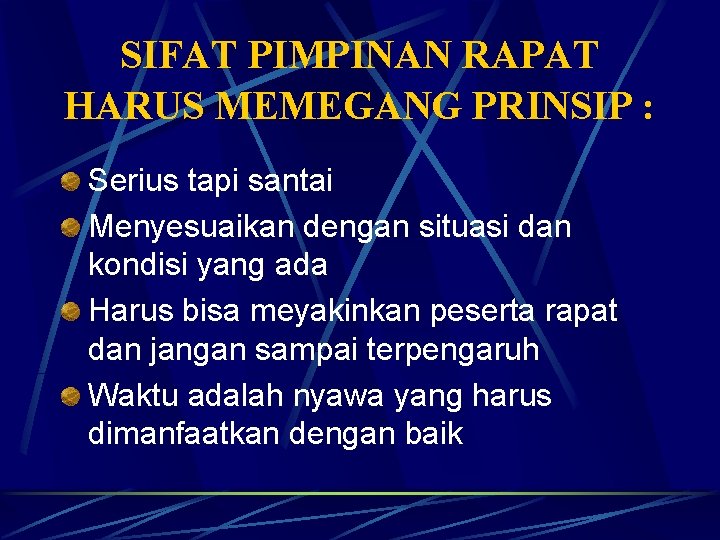 SIFAT PIMPINAN RAPAT HARUS MEMEGANG PRINSIP :

Serius tapi santai

Menyesuaikan dengan situasi dan kondisi yang ada

Harus bisa meyakinkan peserta rapat dan jangan sampai terpengaruh

Waktu adalah nyawa yang harus dimanfaatkan dengan baik